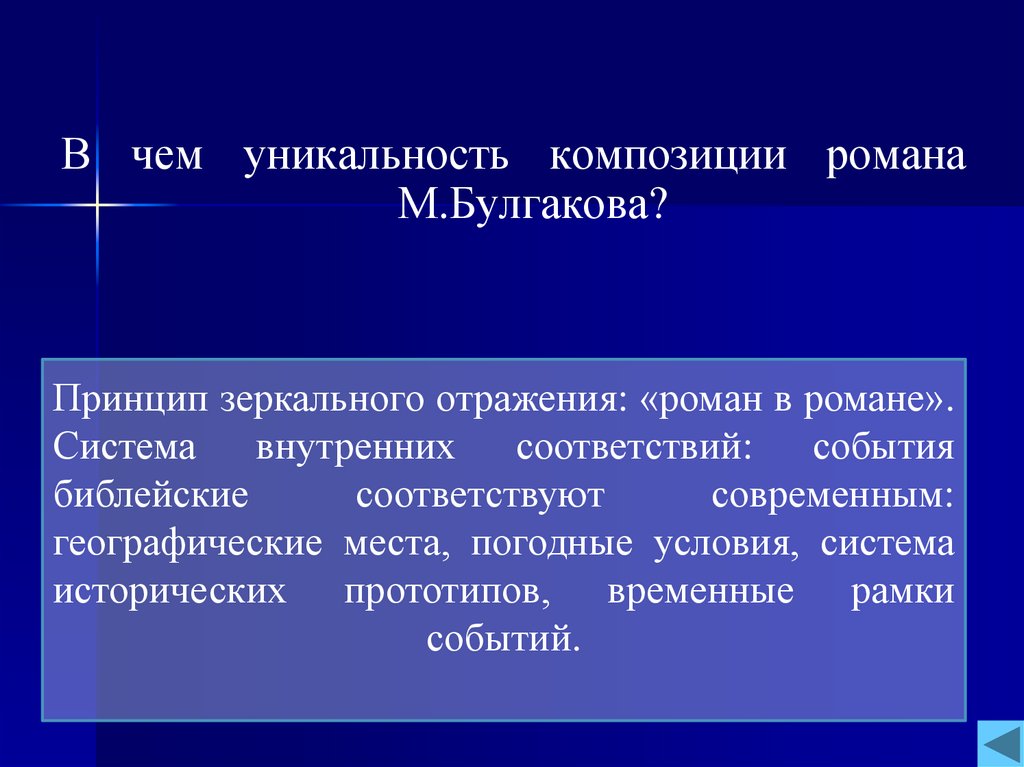 В чем уникальность композиции романа М.Булгакова?

Принцип зеркального отражения: «роман в романе». Система внутренних соответствий: события библейские соответствуют современным: географические места, погодные условия, система исторических прототипов, временные рамки событий.